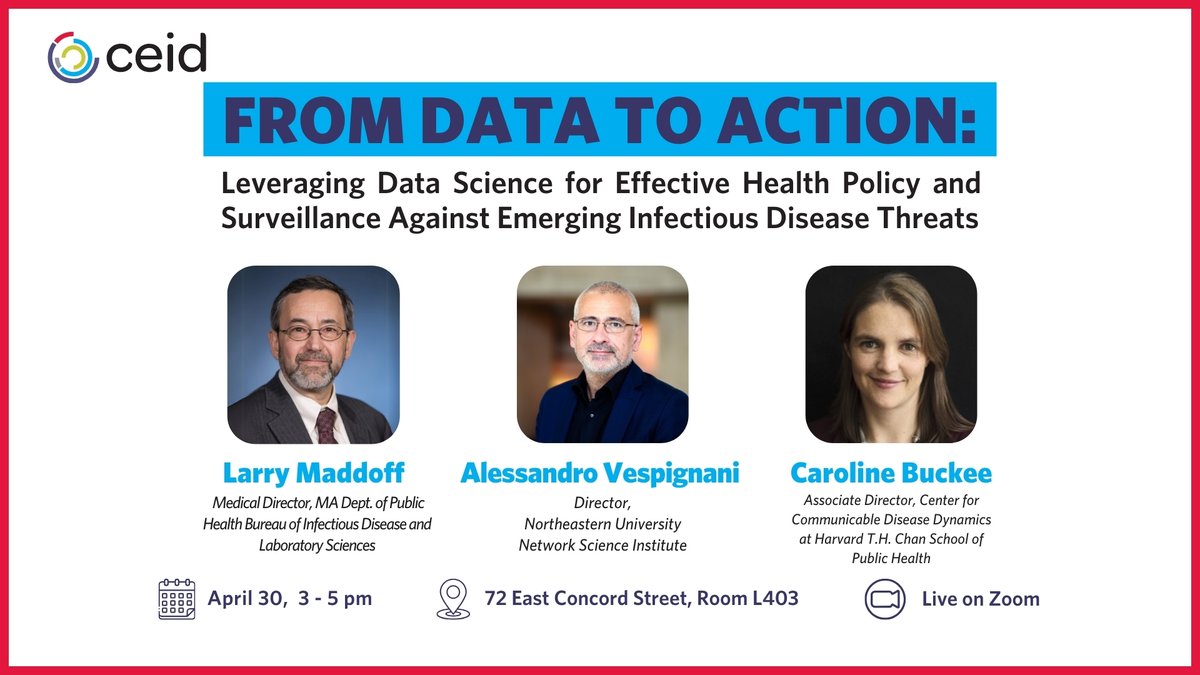 ceid

FROM DATA TO ACTION:

Leveraging Data Science for Effective Health Policy and Surveillance Against Emerging Infectious Disease Threats

Larry Maddoff
Medical Director, MA Dept. of Public Health Bureau of Infectious Disease and Laboratory Sciences

Alessandro Vespignani
Director, Northeastern University Network Science Institute

Caroline Buckee
Associate Director, Center for Communicable Disease Dynamics at Harvard T.H. Chan School of Public Health

April 30, 3 - 5 pm

72 East Concord Street, Room L403

Live on Zoom